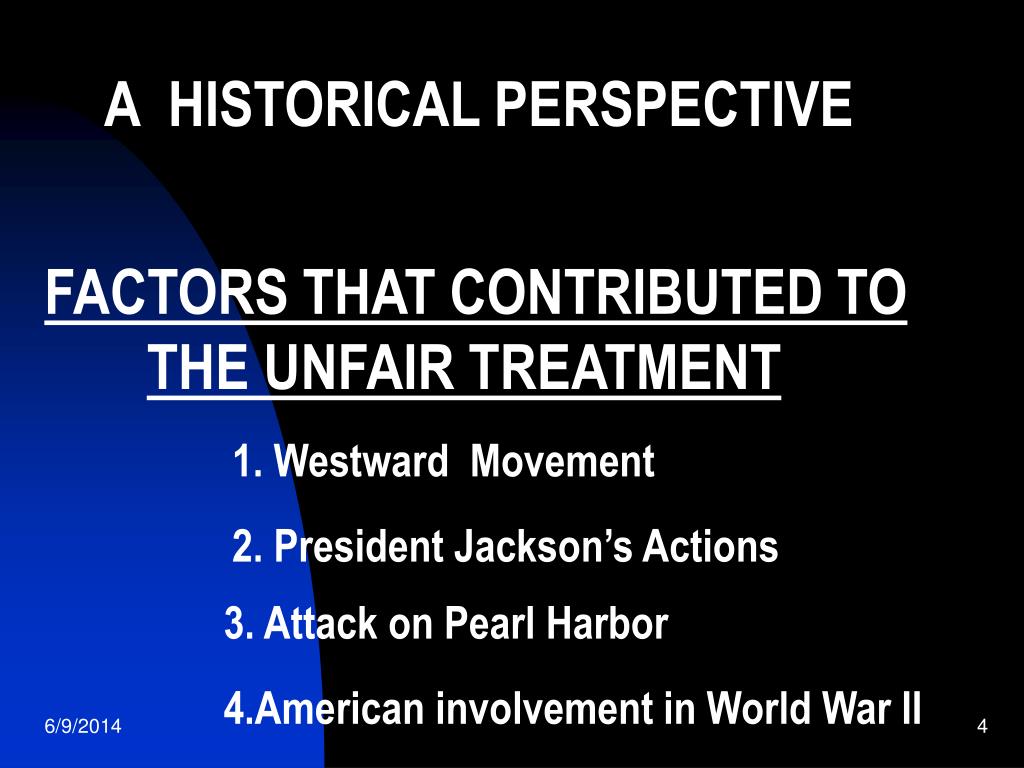 A HISTORICAL PERSPECTIVE

FACTORS THAT CONTRIBUTED TO THE UNFAIR TREATMENT

1. Westward Movement

2. President Jackson's Actions

3. Attack on Pearl Harbor

4.American involvement in World War II

6/9/2014

4